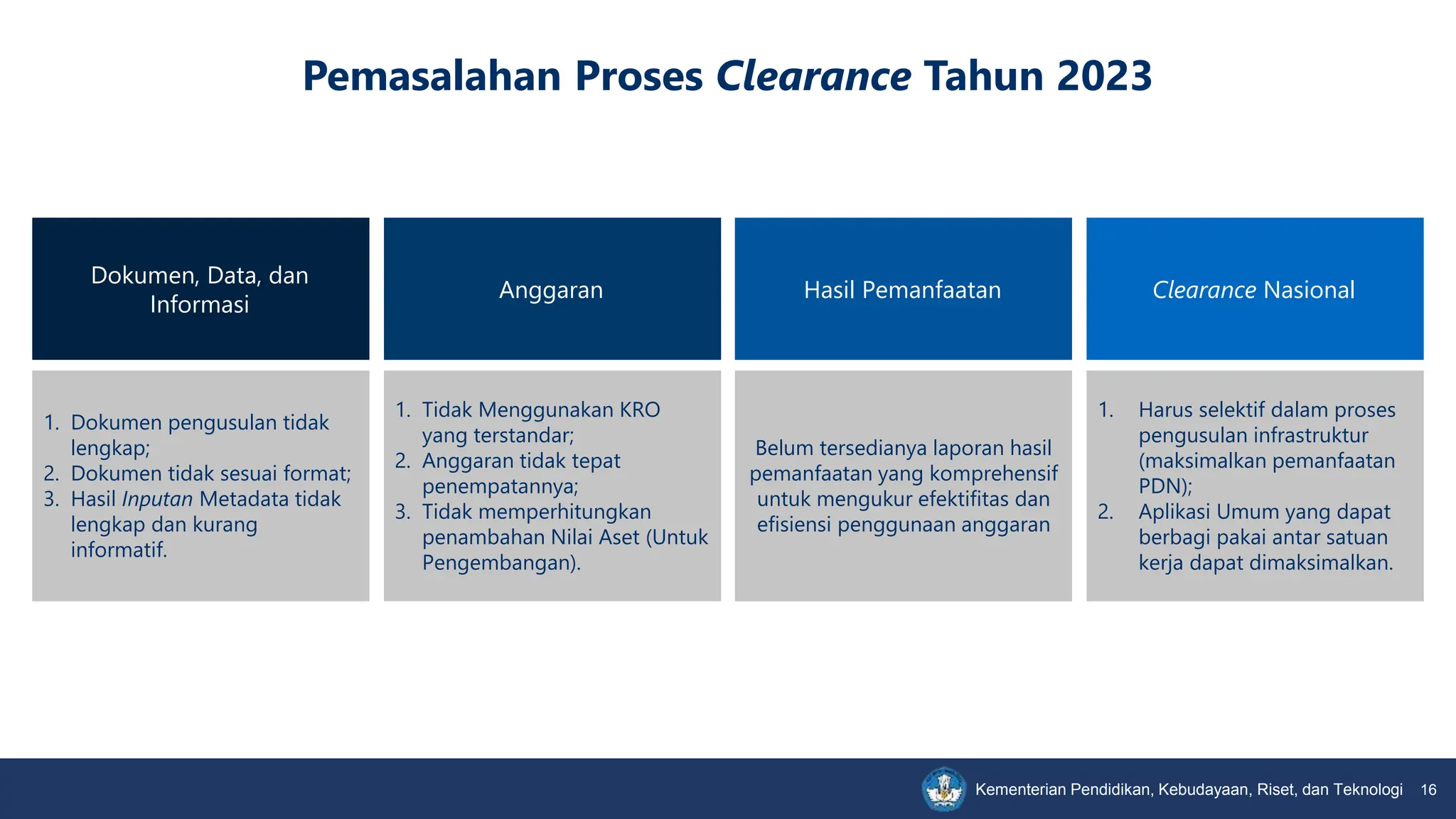 Pemasalahan Proses Clearance Tahun 2023

Dokumen, Data, dan Informasi

1. Dokumen pengusulan tidak lengkap;
2. Dokumen tidak sesuai format;
3. Hasil Inputan Metadata tidak lengkap dan kurang informatif.

Anggaran

1. Tidak Menggunakan KRO yang terstandar;
2. Anggaran tidak tepat penempatannya;
3. Tidak memperhitungkan penambahan Nilai Aset (Untuk Pengembangan).

Hasil Pemanfaatan

Belum tersedianya laporan hasil pemanfaatan yang komprehensif untuk mengukur efektifitas dan efisiensi penggunaan anggaran

Clearance Nasional

1. Harus selektif dalam proses pengusulan infrastruktur (maksimalkan pemanfaatan PDN);
2. Aplikasi Umum yang dapat berbagi pakai antar satuan kerja dapat dimaksimalkan.

Kementerian Pendidikan, Kebudayaan, Riset, dan Teknologi 16